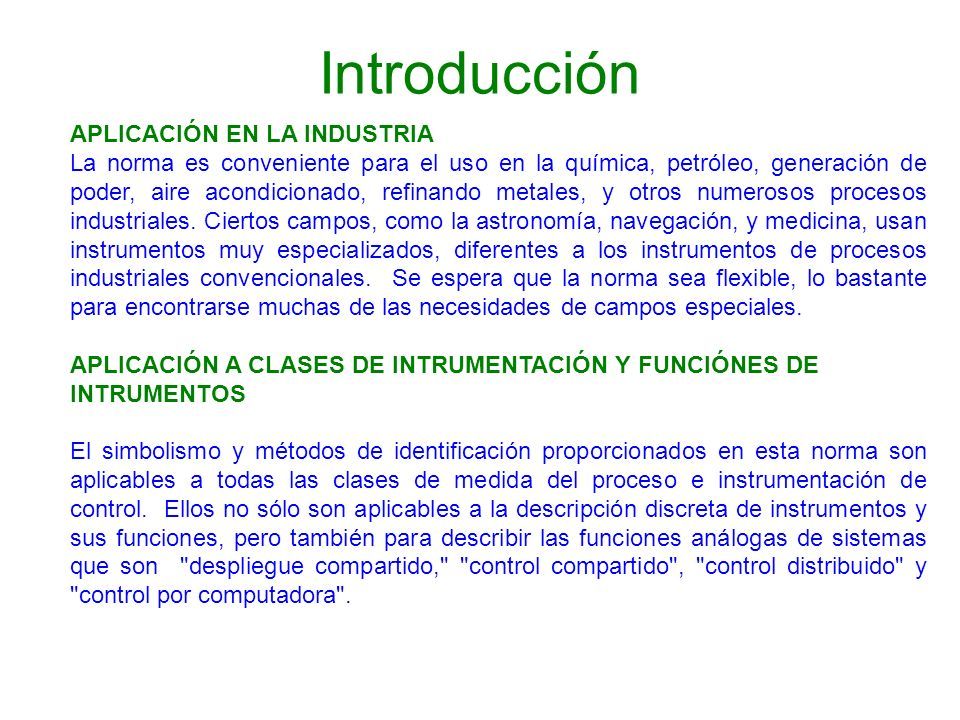 Introducción

APLICACIÓN EN LA INDUSTRIA
La norma es conveniente para el uso en la química, petróleo, generación de poder, aire acondicionado, refinando metales, y otros numerosos procesos industriales. Ciertos campos, como la astronomía, navegación, y medicina, usan instrumentos muy especializados, diferentes a los instrumentos de procesos industriales convencionales. Se espera que la norma sea flexible, lo bastante para encontrarse muchas de las necesidades de campos especiales.

APLICACIÓN A CLASES DE INTRUMENTACIÓN Y FUNCIÓNES DE INTRUMENTOS

El simbolismo y métodos de identificación proporcionados en esta norma son aplicables a todas las clases de medida del proceso e instrumentación de control. Ellos no sólo son aplicables a la descripción discreta de instrumentos y sus funciones, pero también para describir las funciones análogas de sistemas que son "despliegue compartido," "control compartido", "control distribuido" y "control por computadora".